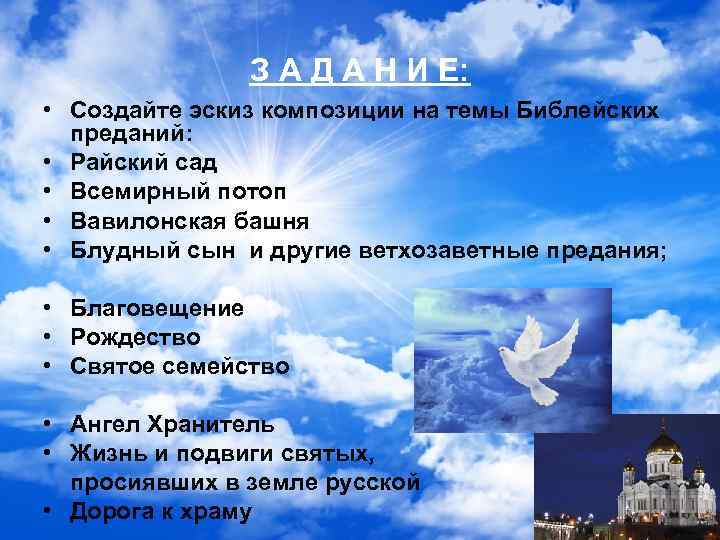 З А Д А Н И Е:

• Создайте эскиз композиции на темы Библейских преданий:
• Райский сад
• Всемирный потоп
• Вавилонская башня
• Блудный сын и другие ветхозаветные предания;

• Благовещение
• Рождество
• Святое семейство

• Ангел Хранитель
• Жизнь и подвиги святых, просиявших в земле русской
• Дорога к храму